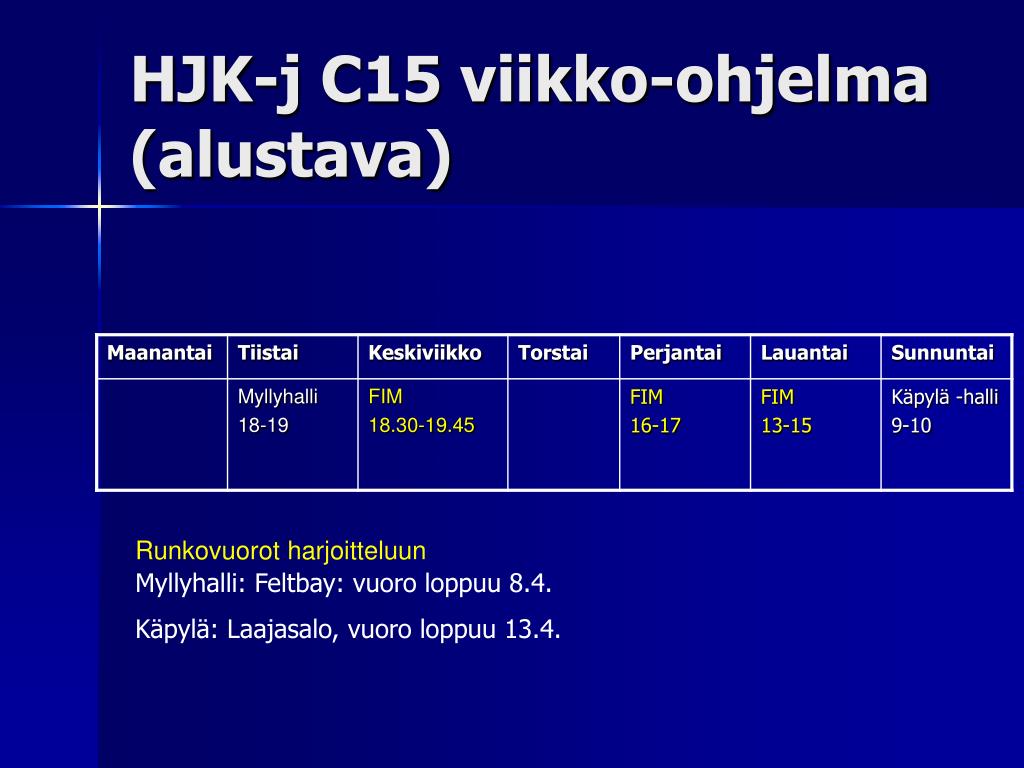 HJK-j C15 viikko-ohjelma (alustava)

| Maanantai | Tiistai | Keskiviikko | Torstai | Perjantai | Lauantai | Sunnuntai |
|---|---|---|---|---|---|---|
| | Myllyhalli 18-19 | FIM 18.30-19.45 | | FIM 16-17 | FIM 13-15 | Käpylä -halli 9-10 |

Runkovuorot harjoitteluun
Myllyhalli: Feltbay: vuoro loppuu 8.4.

Käpylä: Laajasalo, vuoro loppuu 13.4.